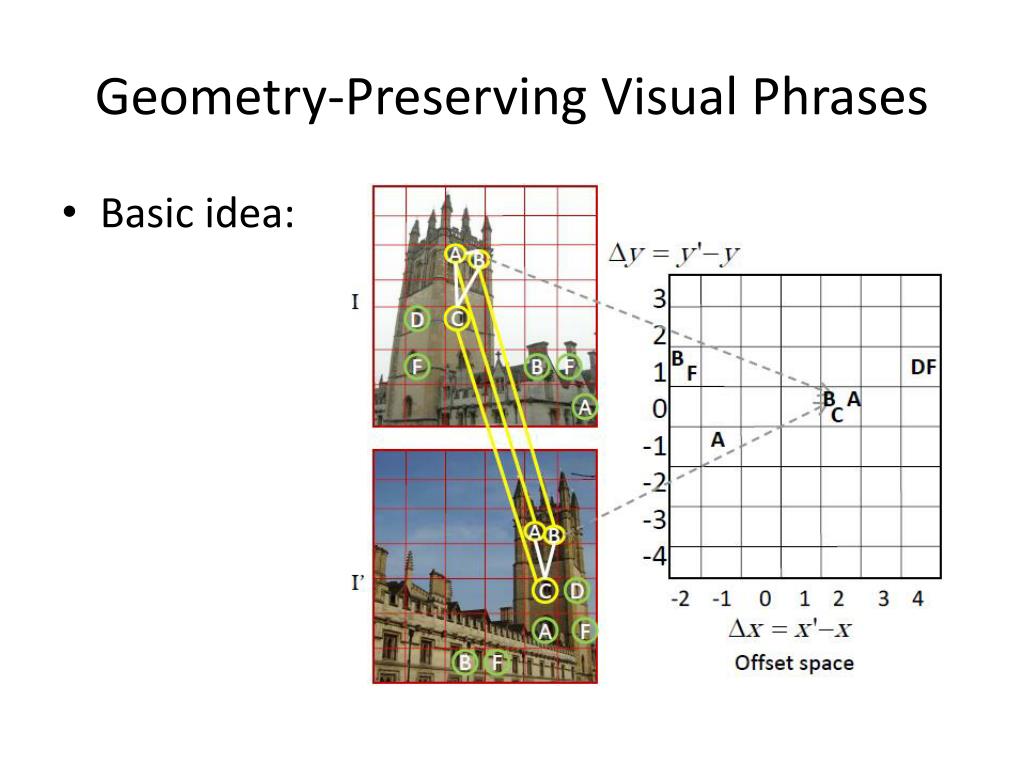 Geometry-Preserving Visual Phrases

• Basic idea:

I

A B
D C
F B F
A

I'

A B
C D
A F
B F

$\Delta y = y' - y$

3
2
1
0
-1
-2
-3
-4

B F
DF
B A C
A

-2 -1 0 1 2 3 4

$\Delta x = x' - x$

Offset space